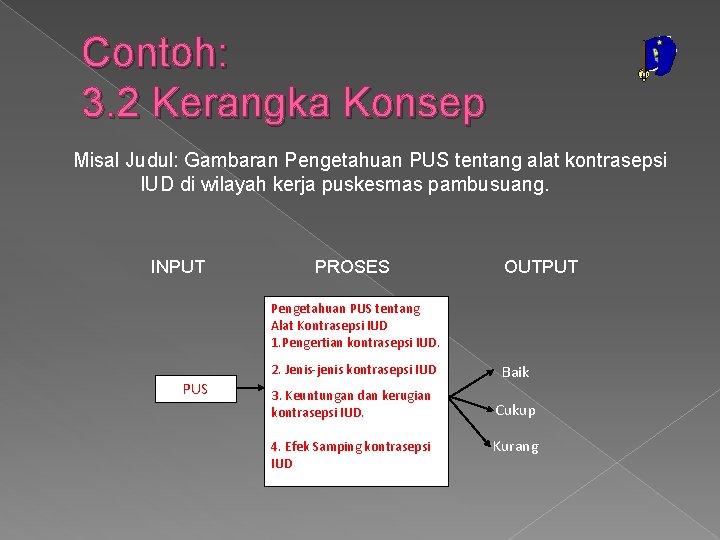 Contoh:
3.2 Kerangka Konsep

Misal Judul: Gambaran Pengetahuan PUS tentang alat kontrasepsi IUD di wilayah kerja puskesmas pambusuang.

INPUT

PROSES

OUTPUT

PUS

Pengetahuan PUS tentang Alat Kontrasepsi IUD
1.Pengertian kontrasepsi IUD.

2. Jenis-jenis kontrasepsi IUD

3. Keuntungan dan kerugian kontrasepsi IUD.

4. Efek Samping kontrasepsi IUD

Baik

Cukup

Kurang